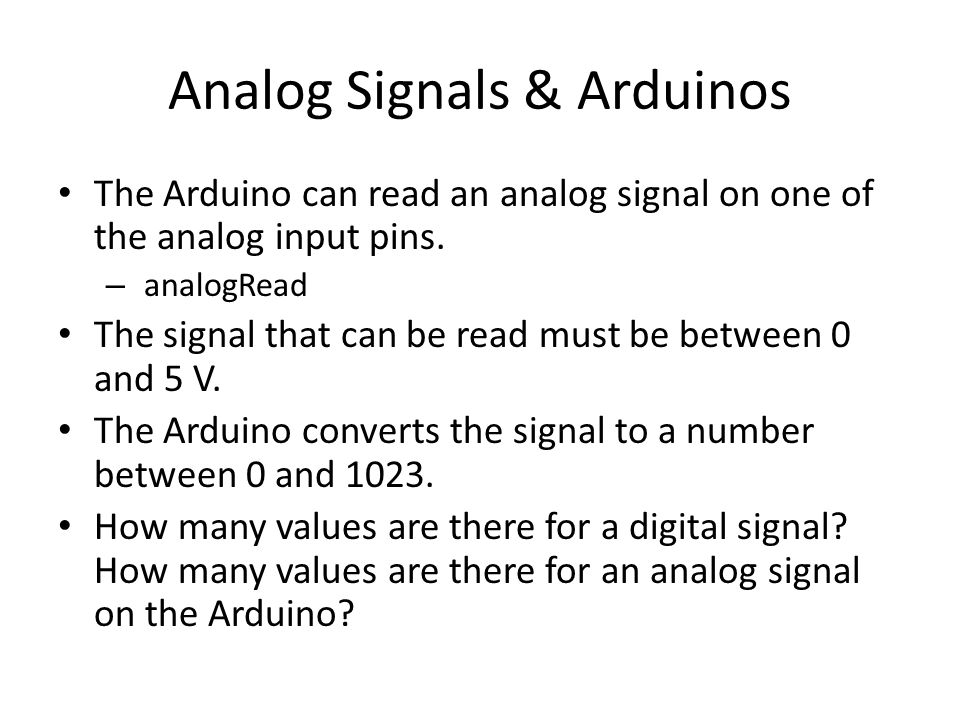 Analog Signals & Arduinos

• The Arduino can read an analog signal on one of the analog input pins.
  – analogRead
• The signal that can be read must be between 0 and 5 V.
• The Arduino converts the signal to a number between 0 and 1023.
• How many values are there for a digital signal? How many values are there for an analog signal on the Arduino?